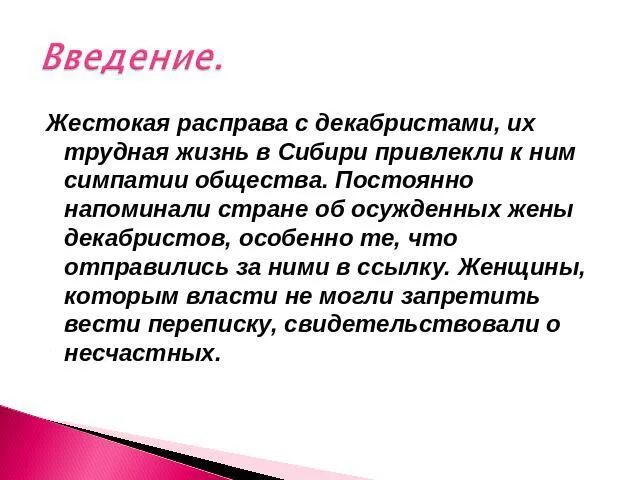 Введение.

Жестокая расправа с декабристами, их трудная жизнь в Сибири привлекли к ним симпатии общества. Постоянно напоминали стране об осужденных жены декабристов, особенно те, что отправились за ними в ссылку. Женщины, которым власти не могли запретить вести переписку, свидетельствовали о несчастных.